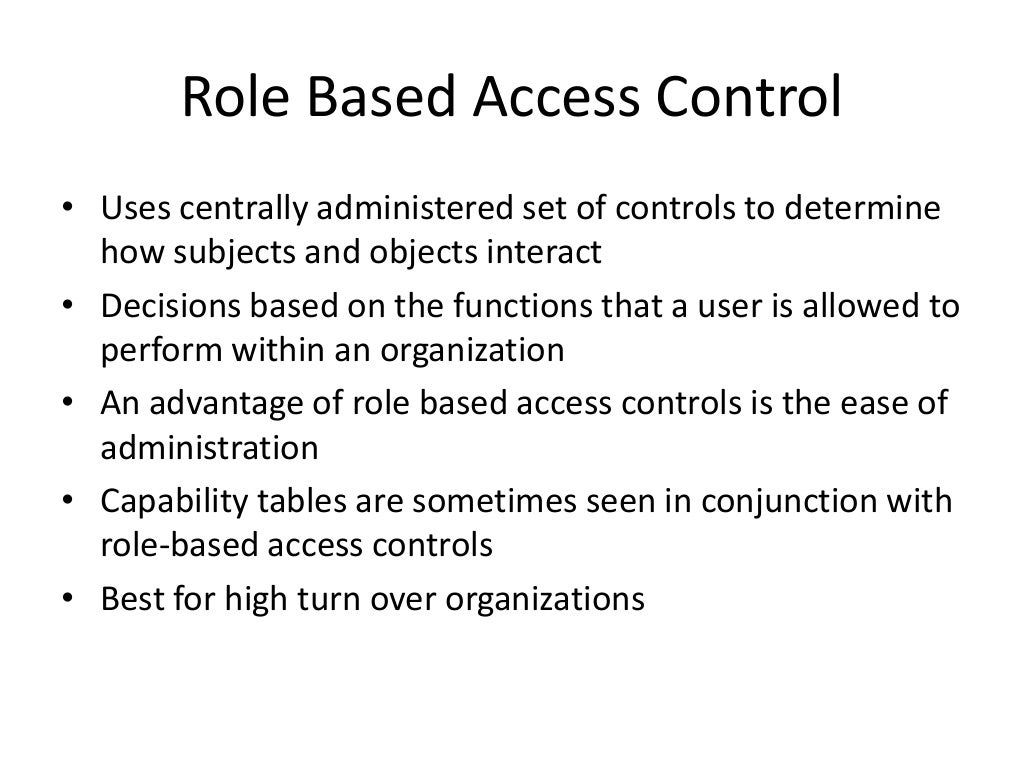 Role Based Access Control

• Uses centrally administered set of controls to determine how subjects and objects interact
• Decisions based on the functions that a user is allowed to perform within an organization
• An advantage of role based access controls is the ease of administration
• Capability tables are sometimes seen in conjunction with role-based access controls
• Best for high turn over organizations